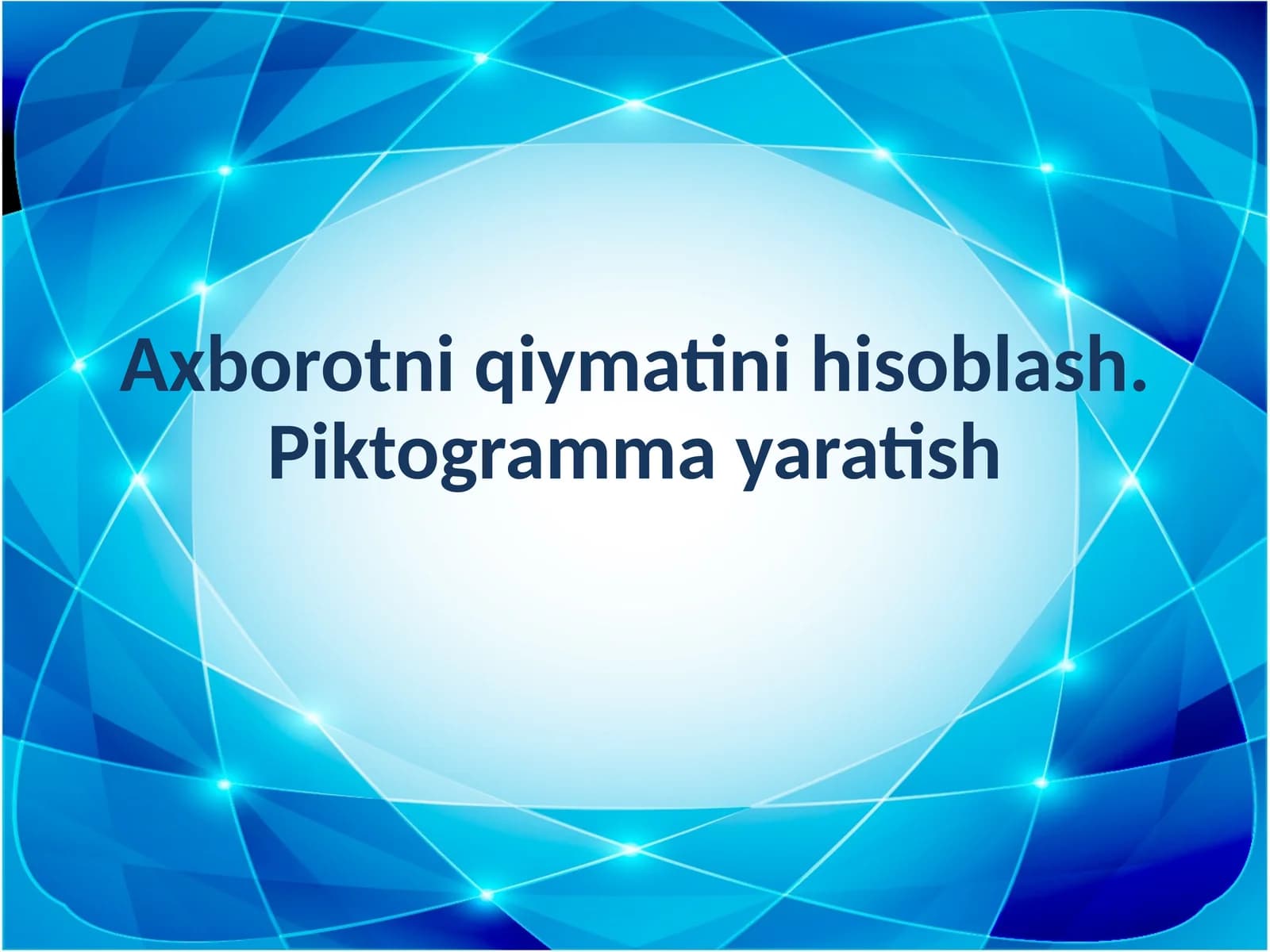 Axborotni qiymatini hisoblash. Piktogramma yaratish